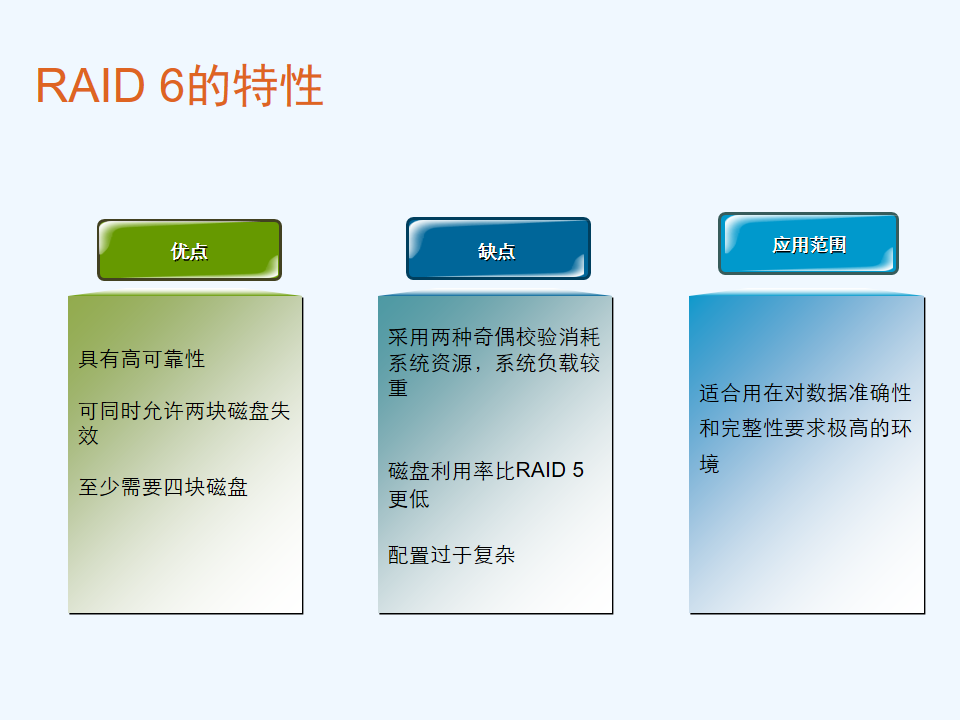 RAID 6的特性

优点

具有高可靠性

可同时允许两块磁盘失效

至少需要四块磁盘

缺点

采用两种奇偶校验消耗系统资源，系统负载较重

磁盘利用率比RAID 5更低

配置过于复杂

应用范围

适合用在对数据准确性和完整性要求极高的环境